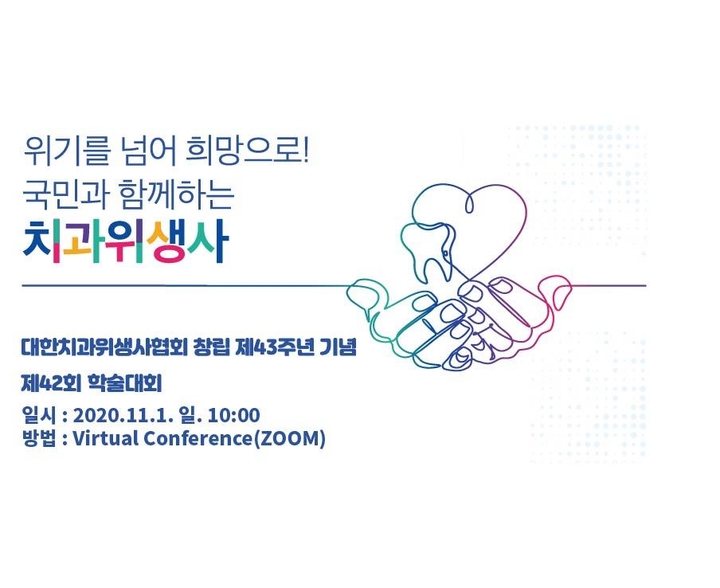 위기를 넘어 희망으로!
국민과 함께하는
치과위생사

대한치과위생사협회 창립 제43주년 기념

제42회 학술대회

일시 : 2020.11.1. 일. 10:00
방법 : Virtual Conference(ZOOM)